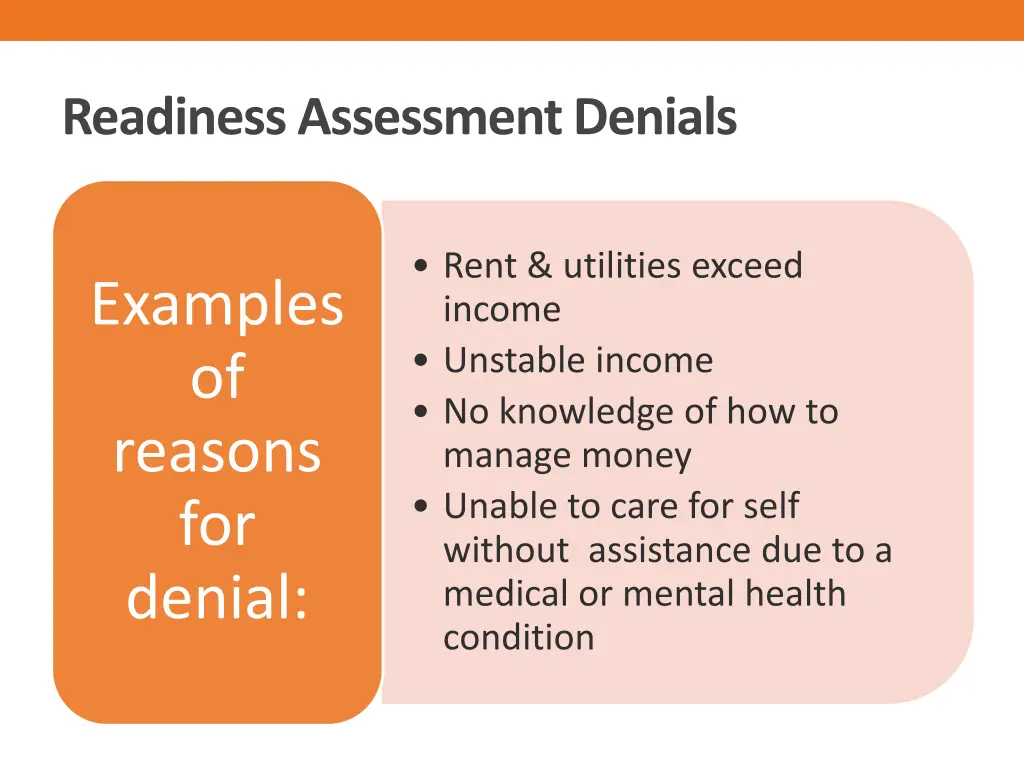 Readiness Assessment Denials

Examples of reasons for denial:

• Rent & utilities exceed income
• Unstable income
• No knowledge of how to manage money
• Unable to care for self without assistance due to a medical or mental health condition